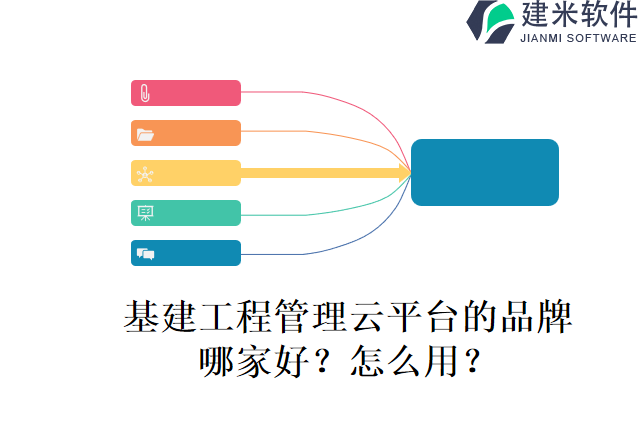 建米软件
JIANMI SOFTWARE

基建工程管理云平台的品牌哪家好？怎么用？